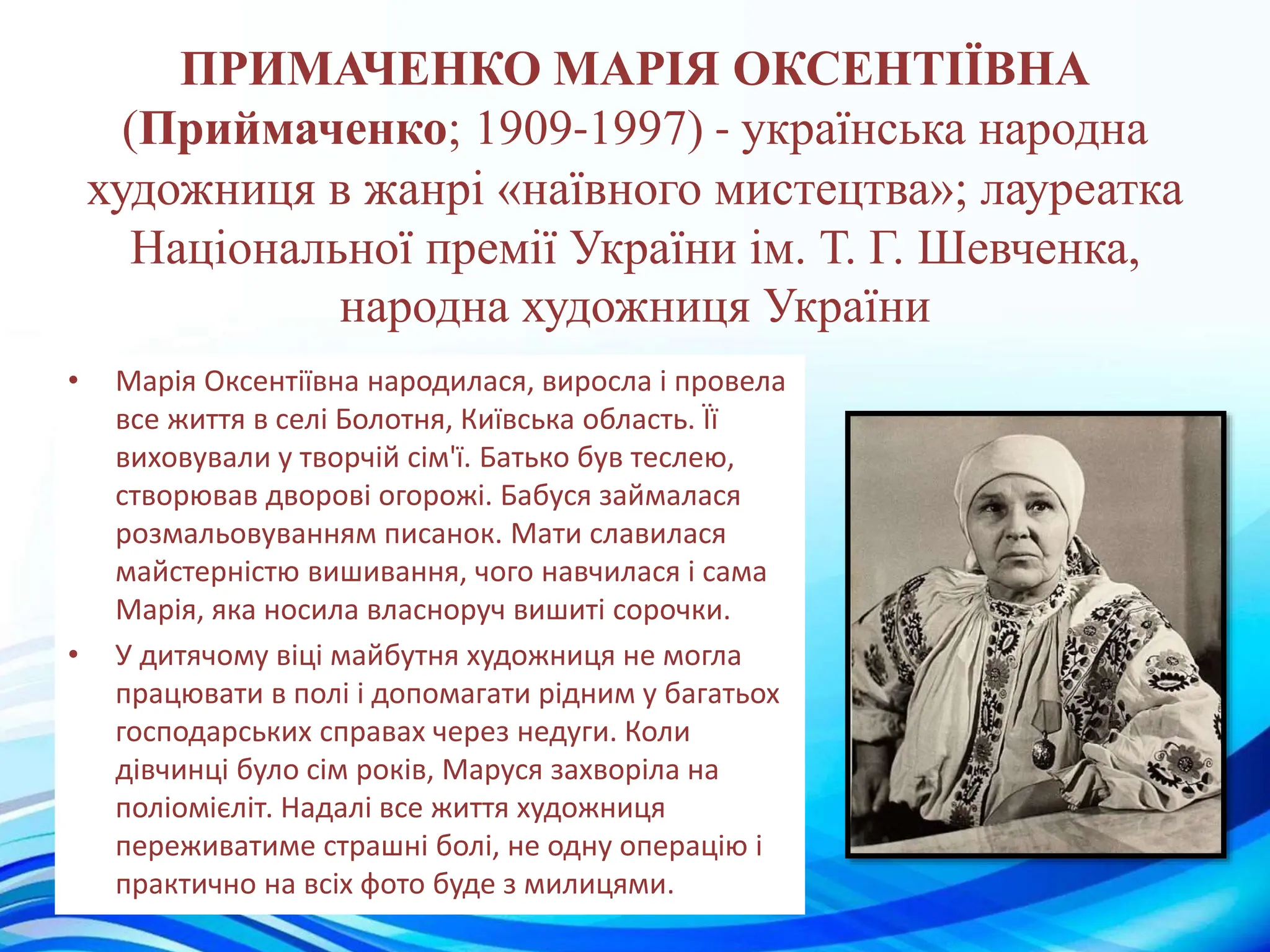 ПРИМАЧЕНКО МАРІЯ ОКСЕНТІЇВНА (Приймаченко; 1909-1997) - українська народна художниця в жанрі «наївного мистецтва»; лауреатка Національної премії України ім. Т. Г. Шевченка, народна художниця України

• Марія Оксентіївна народилася, виросла і провела все життя в селі Болотня, Київська область. Її виховували у творчій сім'ї. Батько був теслею, створював дворові огорожі. Бабуся займалася розмальовуванням писанок. Мати славилася майстерністю вишивання, чого навчилася і сама Марія, яка носила власноруч вишиті сорочки.

• У дитячому віці майбутня художниця не могла працювати в полі і допомагати рідним у багатьох господарських справах через недуги. Коли дівчинці було сім років, Маруся захворіла на поліомієліт. Надалі все життя художниця переживатиме страшні болі, не одну операцію і практично на всіх фото буде з милицями.